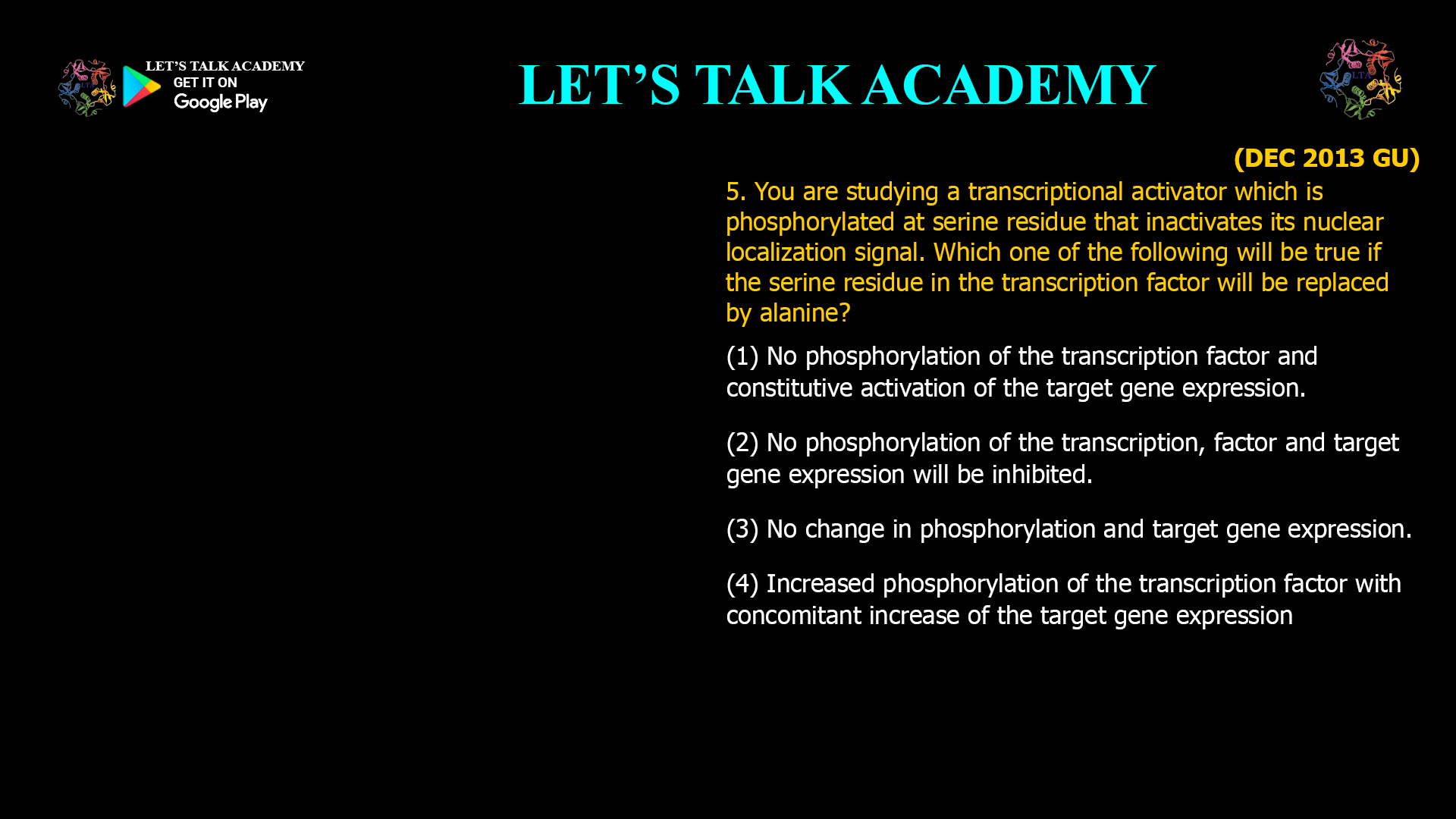 LET'S TALK ACADEMY
GET IT ON
Google Play

LET'S TALK ACADEMY

LTA

(DEC 2013 GU)

5. You are studying a transcriptional activator which is phosphorylated at serine residue that inactivates its nuclear localization signal. Which one of the following will be true if the serine residue in the transcription factor will be replaced by alanine?

(1) No phosphorylation of the transcription factor and constitutive activation of the target gene expression.

(2) No phosphorylation of the transcription, factor and target gene expression will be inhibited.

(3) No change in phosphorylation and target gene expression.

(4) Increased phosphorylation of the transcription factor with concomitant increase of the target gene expression